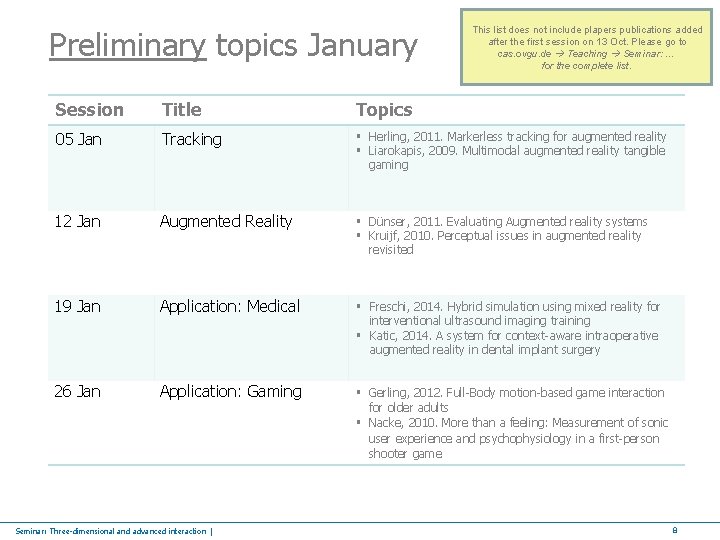 Preliminary topics January

This list does not include plapers publications added after the first session on 13 Oct. Please go to cas.ovgu.de → Teaching → Seminar: ... for the complete list.

| Session | Title | Topics |
|---|---|---|
| 05 Jan | Tracking | ▪ Herling, 2011. Markerless tracking for augmented reality ▪ Liarokapis, 2009. Multimodal augmented reality tangible gaming |
| 12 Jan | Augmented Reality | ▪ Dünser, 2011. Evaluating Augmented reality systems ▪ Kruijf, 2010. Perceptual issues in augmented reality revisited |
| 19 Jan | Application: Medical | ▪ Freschi, 2014. Hybrid simulation using mixed reality for interventional ultrasound imaging training ▪ Katic, 2014. A system for context-aware intraoperative augmented reality in dental implant surgery |
| 26 Jan | Application: Gaming | ▪ Gerling, 2012. Full-Body motion-based game interaction for older adults ▪ Nacke, 2010. More than a feeling: Measurement of sonic user experience and psychophysiology in a first-person shooter game |

Seminar: Three-dimensional and advanced interaction |

8